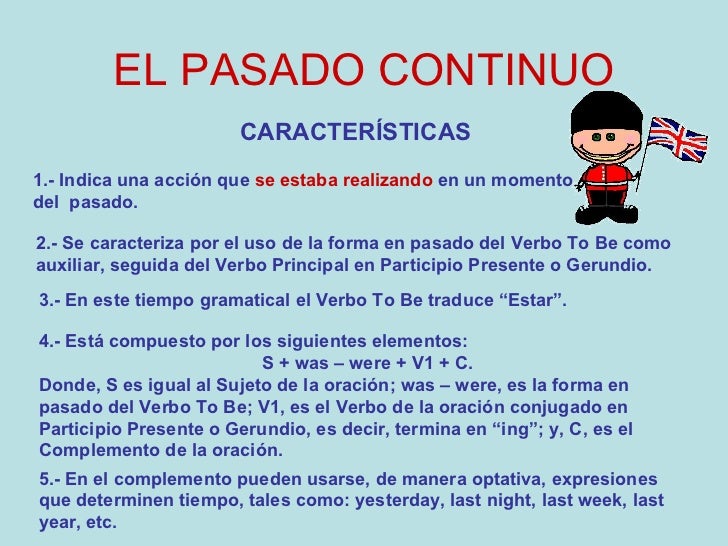 EL PASADO CONTINUO

CARACTERÍSTICAS

1.- Indica una acción que se estaba realizando en un momento del pasado.

2.- Se caracteriza por el uso de la forma en pasado del Verbo To Be como auxiliar, seguida del Verbo Principal en Participio Presente o Gerundio.

3.- En este tiempo gramatical el Verbo To Be traduce “Estar”.

4.- Está compuesto por los siguientes elementos:
S + was – were + V1 + C.
Donde, S es igual al Sujeto de la oración; was – were, es la forma en pasado del Verbo To Be; V1, es el Verbo de la oración conjugado en Participio Presente o Gerundio, es decir, termina en “ing”; y, C, es el Complemento de la oración.

5.- En el complemento pueden usarse, de manera optativa, expresiones que determinen tiempo, tales como: yesterday, last night, last week, last year, etc.